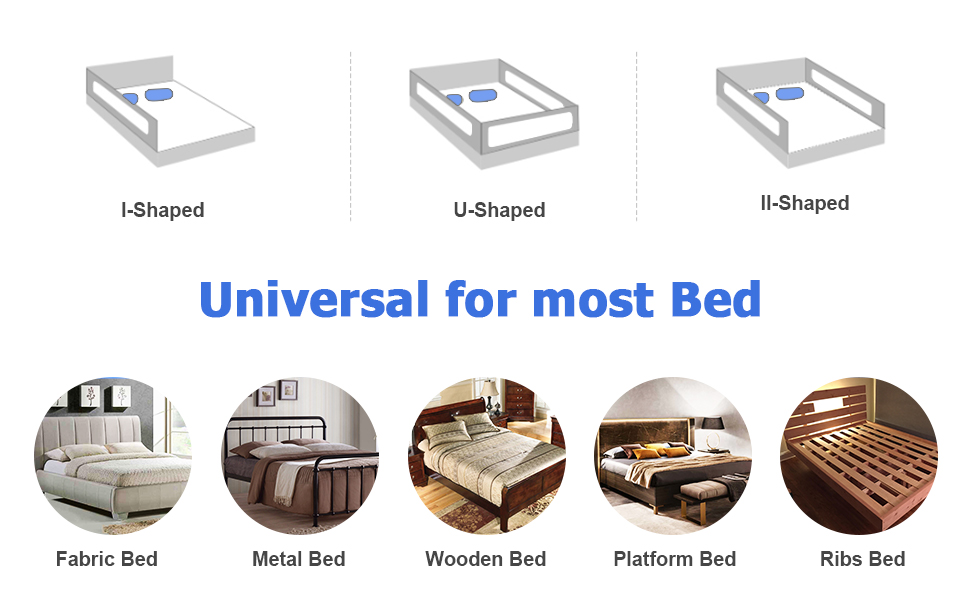 I-Shaped

U-Shaped

II-Shaped

Universal for most Bed

Fabric Bed

Metal Bed

Wooden Bed

Platform Bed

Ribs Bed